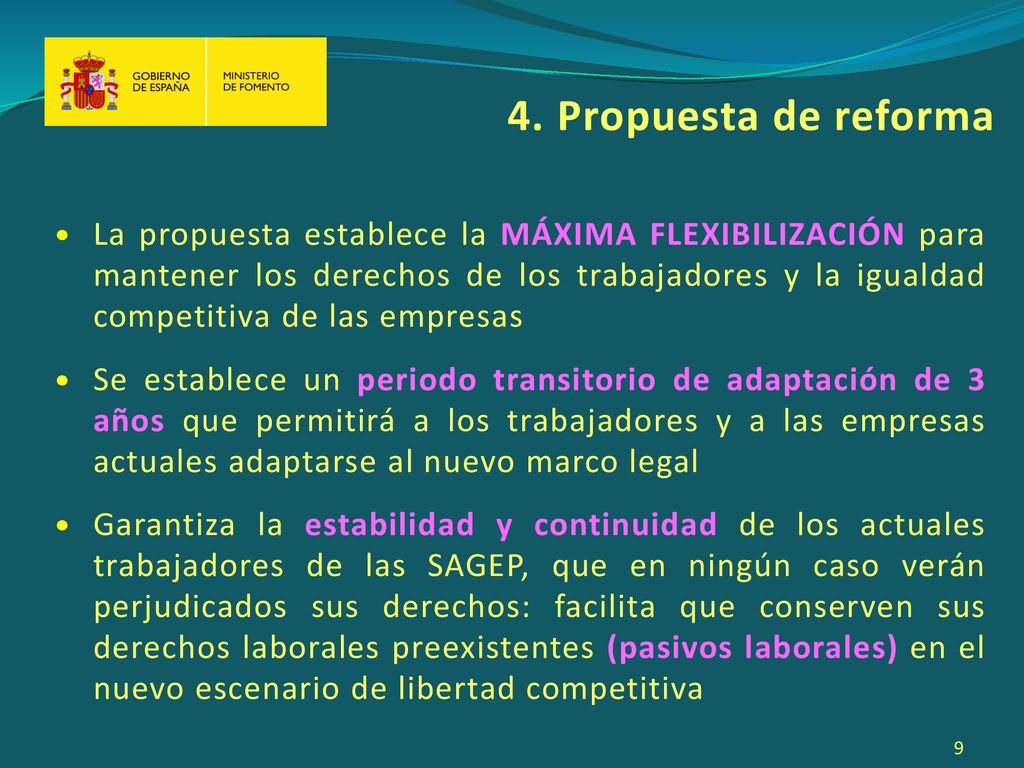 GOBIERNO DE ESPAÑA

MINISTERIO DE FOMENTO

4. Propuesta de reforma

• La propuesta establece la MÁXIMA FLEXIBILIZACIÓN para mantener los derechos de los trabajadores y la igualdad competitiva de las empresas

• Se establece un periodo transitorio de adaptación de 3 años que permitirá a los trabajadores y a las empresas actuales adaptarse al nuevo marco legal

• Garantiza la estabilidad y continuidad de los actuales trabajadores de las SAGEP, que en ningún caso verán perjudicados sus derechos: facilita que conserven sus derechos laborales preexistentes (pasivos laborales) en el nuevo escenario de libertad competitiva

9